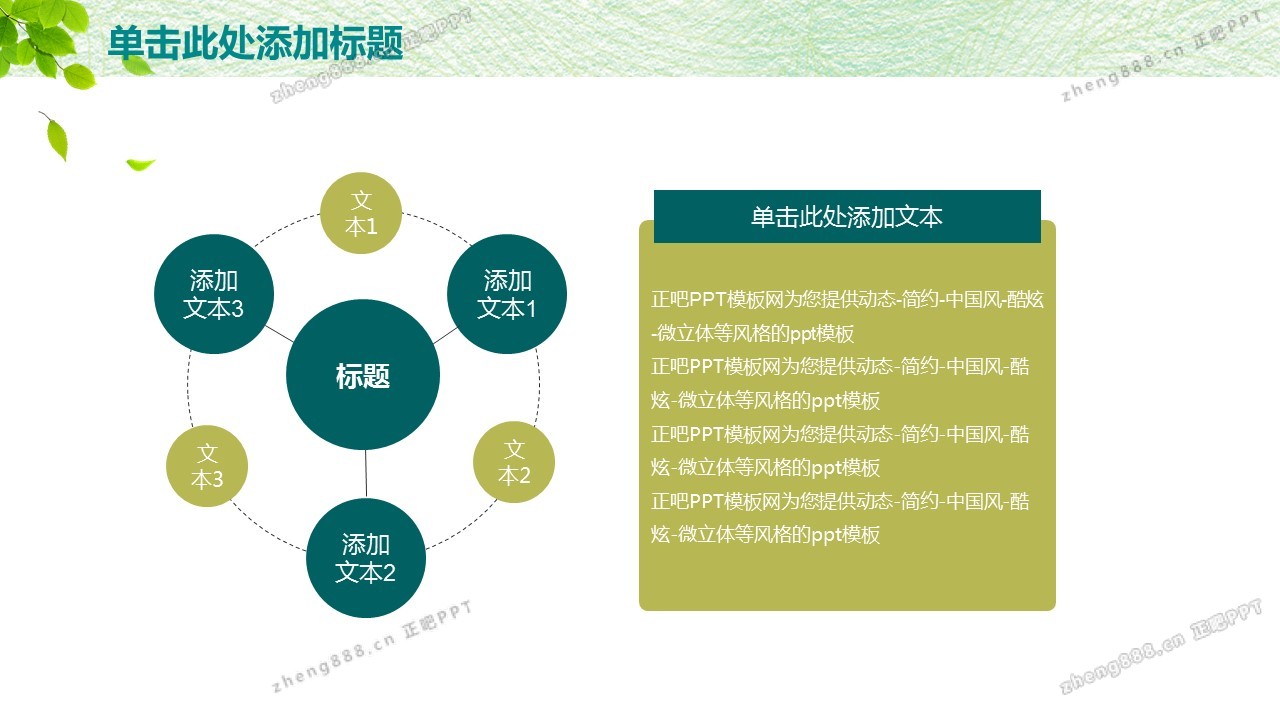 单击此处添加标题

zheng888.cn 正吧PPT

zheng888.cn 正吧PPT

文本1

添加文本3

添加文本1

标题

文本3

文本2

添加文本2

单击此处添加文本

正吧PPT模板网为您提供动态-简约-中国风-酷炫-微立体等风格的ppt模板
正吧PPT模板网为您提供动态-简约-中国风-酷炫-微立体等风格的ppt模板
正吧PPT模板网为您提供动态-简约-中国风-酷炫-微立体等风格的ppt模板
正吧PPT模板网为您提供动态-简约-中国风-酷炫-微立体等风格的ppt模板

zheng888.cn 正吧PPT

zheng888.cn 正吧PPT